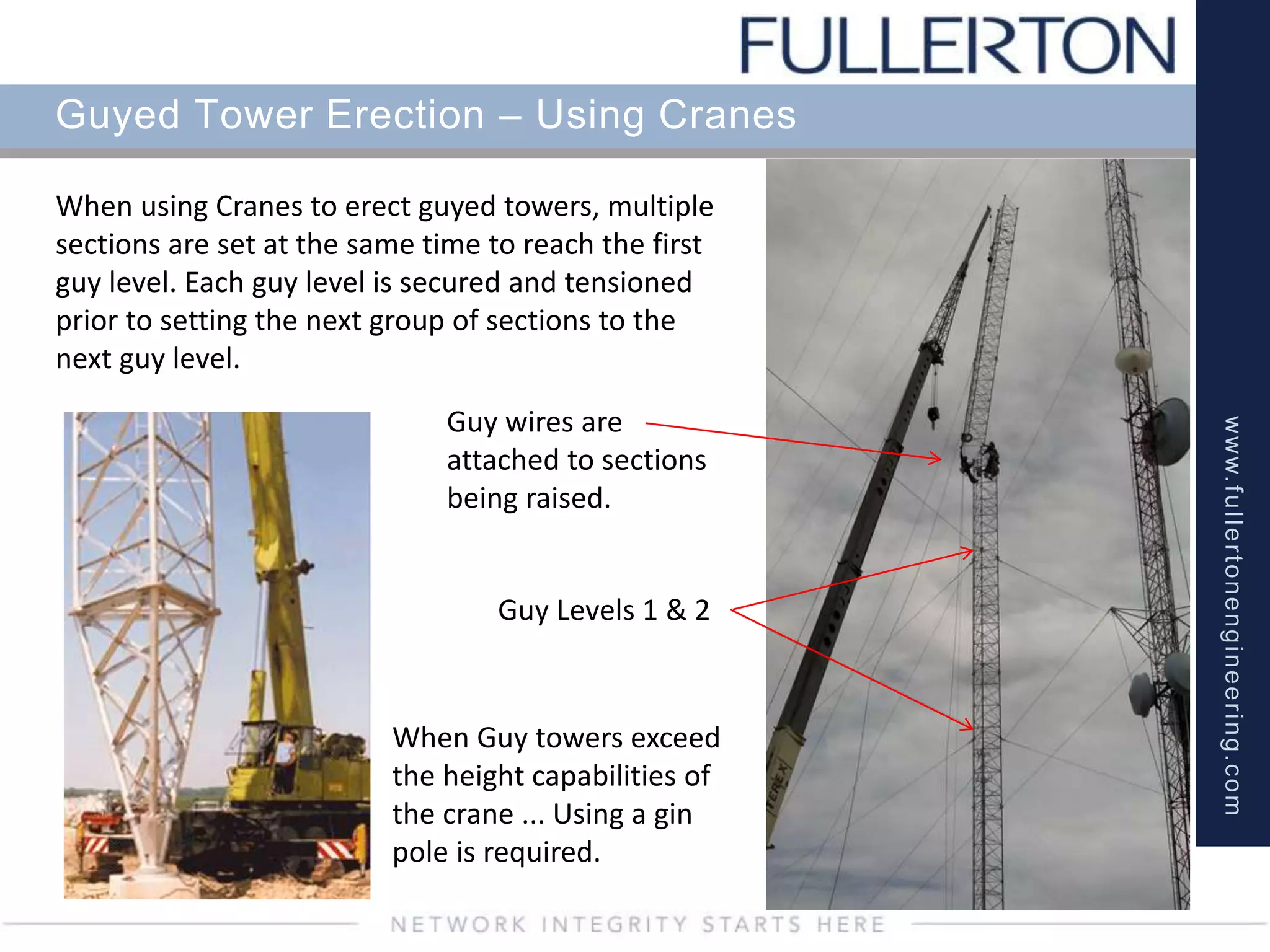 FULLERTON

Guyed Tower Erection – Using Cranes

When using Cranes to erect guyed towers, multiple sections are set at the same time to reach the first guy level. Each guy level is secured and tensioned prior to setting the next group of sections to the next guy level.

Guy wires are attached to sections being raised.

Guy Levels 1 & 2

When Guy towers exceed the height capabilities of the crane ... Using a gin pole is required.

TEREX

www.fullertonengineering.com

NETWORK INTEGRITY STARTS HERE